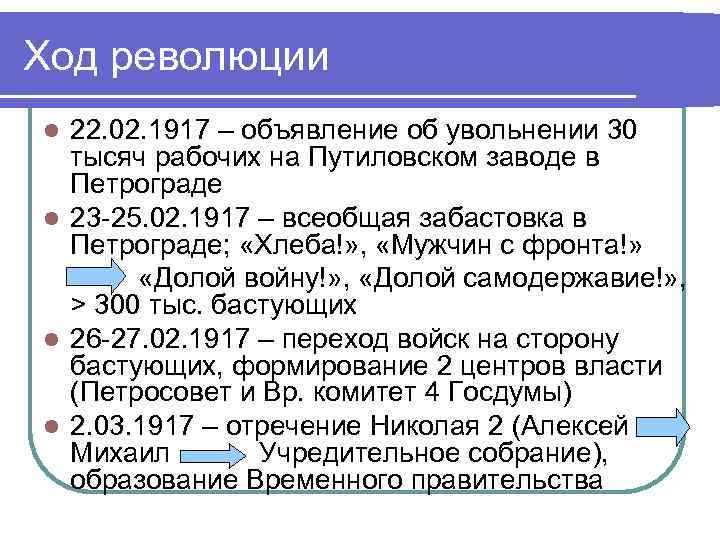 Ход революции

22.02.1917 – объявление об увольнении 30 тысяч рабочих на Путиловском заводе в Петрограде

23-25.02.1917 – всеобщая забастовка в Петрограде; «Хлеба!», «Мужчин с фронта!» «Долой войну!», «Долой самодержавие!», > 300 тыс. бастующих

26-27.02.1917 – переход войск на сторону бастующих, формирование 2 центров власти (Петросовет и Вр. комитет 4 Госдумы)

2.03.1917 – отречение Николая 2 (Алексей Михаил Учредительное собрание), образование Временного правительства